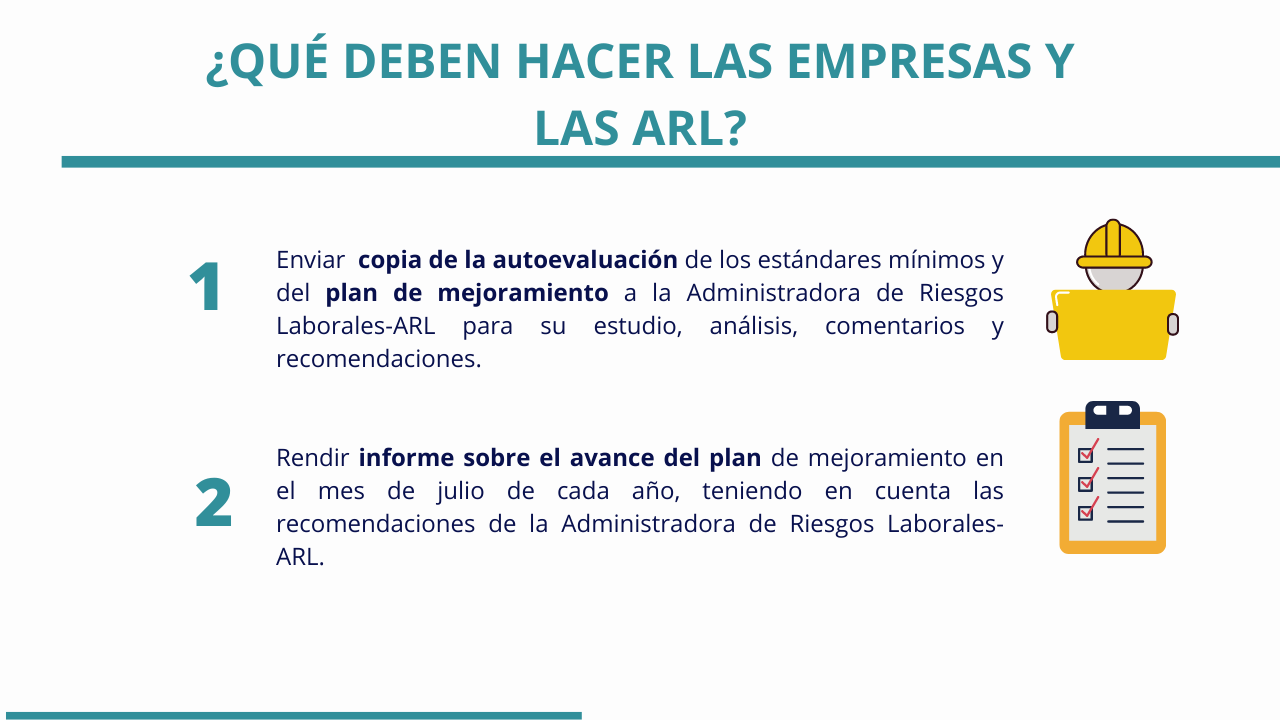 ¿QUÉ DEBEN HACER LAS EMPRESAS Y LAS ARL?

1

Enviar copia de la autoevaluación de los estándares mínimos y del plan de mejoramiento a la Administradora de Riesgos Laborales-ARL para su estudio, análisis, comentarios y recomendaciones.

2

Rendir informe sobre el avance del plan de mejoramiento en el mes de julio de cada año, teniendo en cuenta las recomendaciones de la Administradora de Riesgos Laborales-ARL.